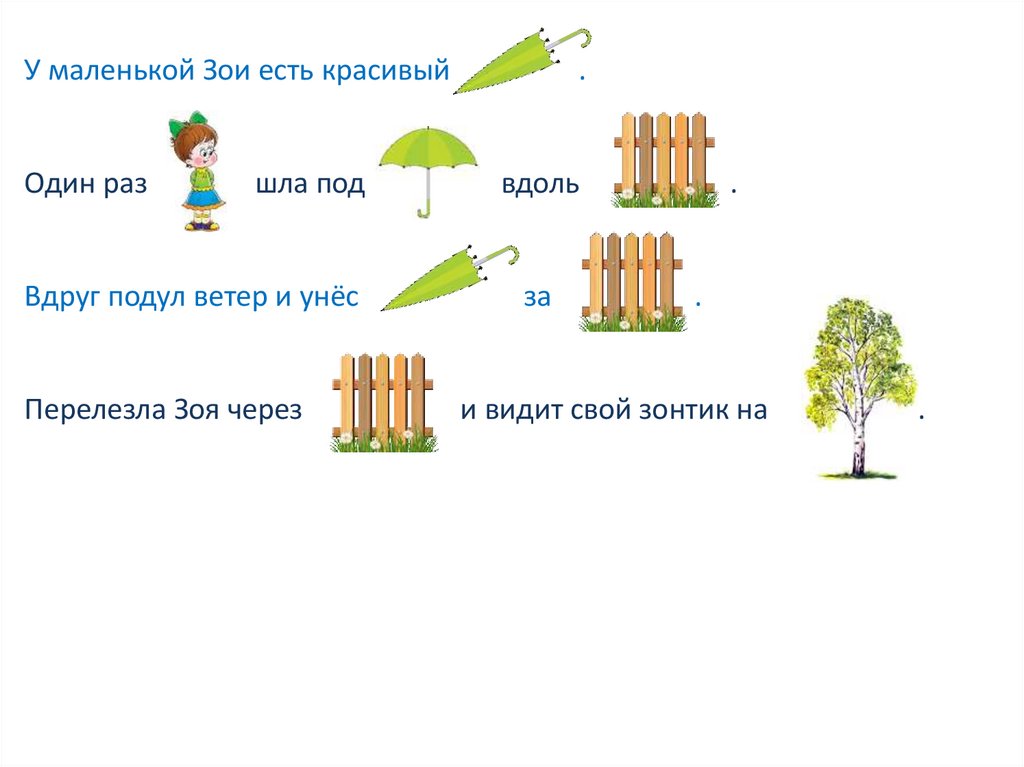 У маленькой Зои есть красивый .

Один раз шла под вдоль .

Вдруг подул ветер и унёс за .

Перелезла Зоя через и видит свой зонтик на .